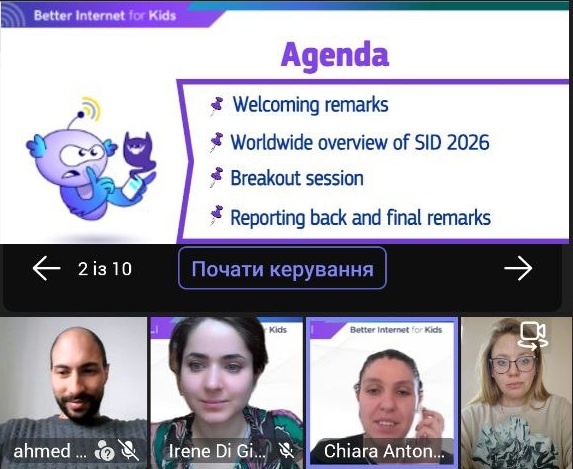 Better Internet for Kids

Agenda

Welcoming remarks

Worldwide overview of SID 2026

Breakout session

Reporting back and final remarks

2 із 10

Почати керування

Kids

Better Internet for Kids

ahmed ...

Irene Di Gi...

Chiara Anton...